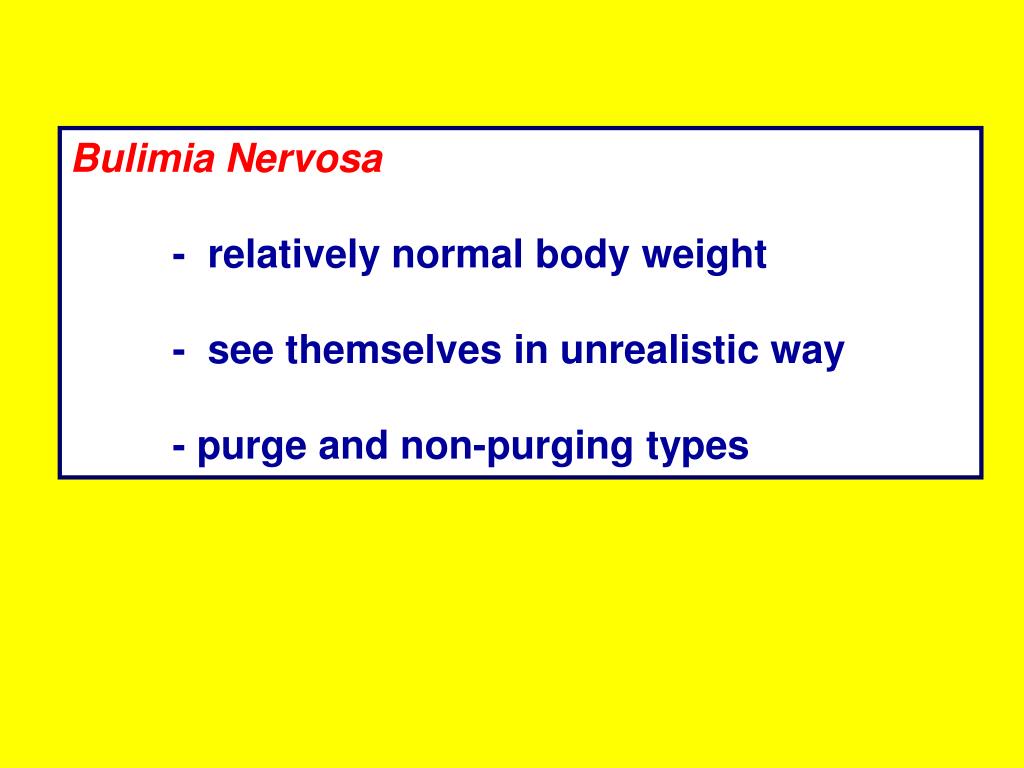 Bulimia Nervosa

- relatively normal body weight

- see themselves in unrealistic way

- purge and non-purging types